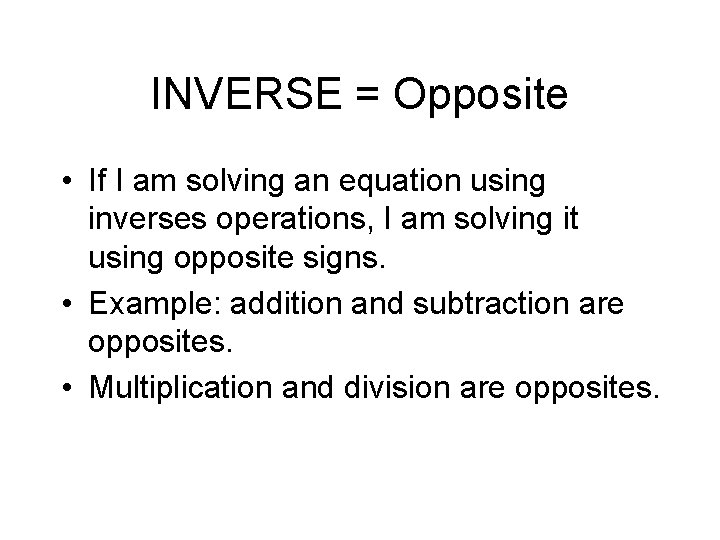 INVERSE = Opposite

• If I am solving an equation using inverses operations, I am solving it using opposite signs.
• Example: addition and subtraction are opposites.
• Multiplication and division are opposites.